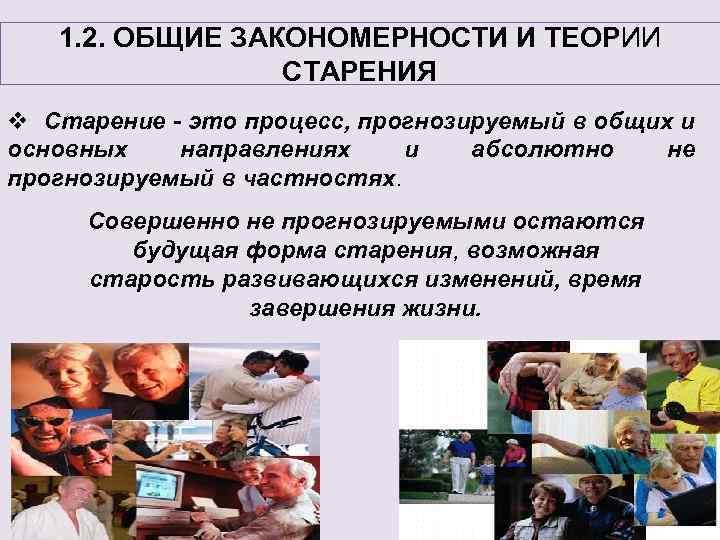 1.2. ОБЩИЕ ЗАКОНОМЕРНОСТИ И ТЕОРИИ СТАРЕНИЯ

❖ Старение - это процесс, прогнозируемый в общих и основных направлениях и абсолютно не прогнозируемый в частностях.

Совершенно не прогнозируемыми остаются будущая форма старения, возможная старость развивающихся изменений, время завершения жизни.